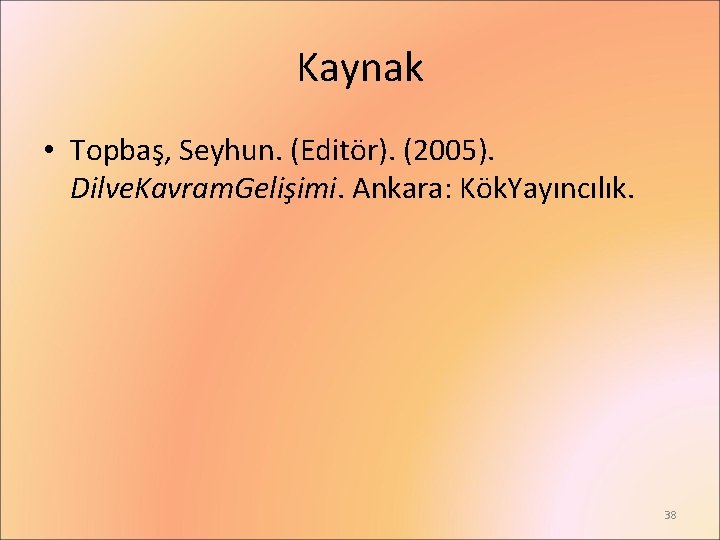 Kaynak

• Topbaş, Seyhun. (Editör). (2005). DilveKavramGelişimi. Ankara: KökYayıncılık.

38